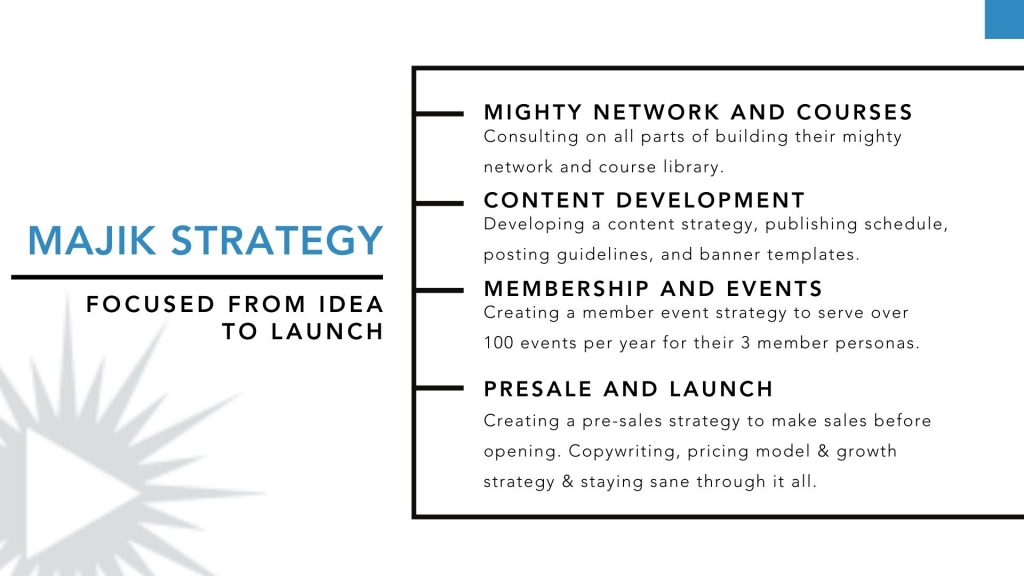 MAJIK STRATEGY

FOCUSED FROM IDEA TO LAUNCH

MIGHTY NETWORK AND COURSES
Consulting on all parts of building their mighty network and course library.

CONTENT DEVELOPMENT
Developing a content strategy, publishing schedule, posting guidelines, and banner templates.

MEMBERSHIP AND EVENTS
Creating a member event strategy to serve over 100 events per year for their 3 member personas.

PRESALE AND LAUNCH
Creating a pre-sales strategy to make sales before opening. Copywriting, pricing model & growth strategy & staying sane through it all.